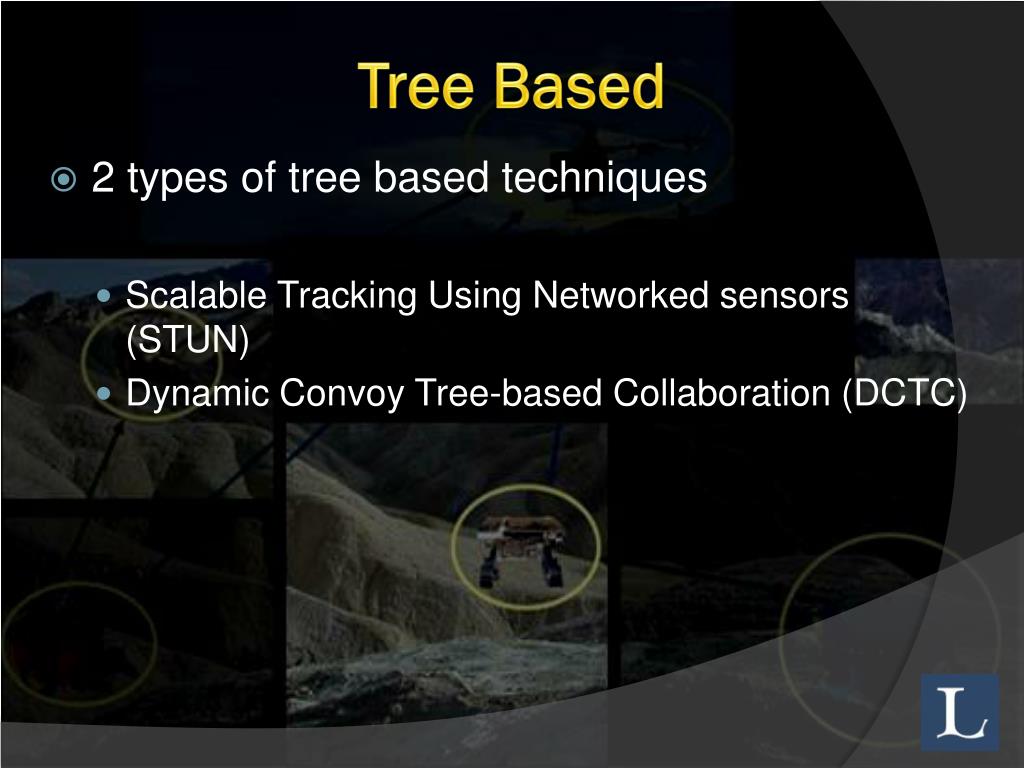 Tree Based

2 types of tree based techniques

Scalable Tracking Using Networked sensors (STUN)

Dynamic Convoy Tree-based Collaboration (DCTC)

L